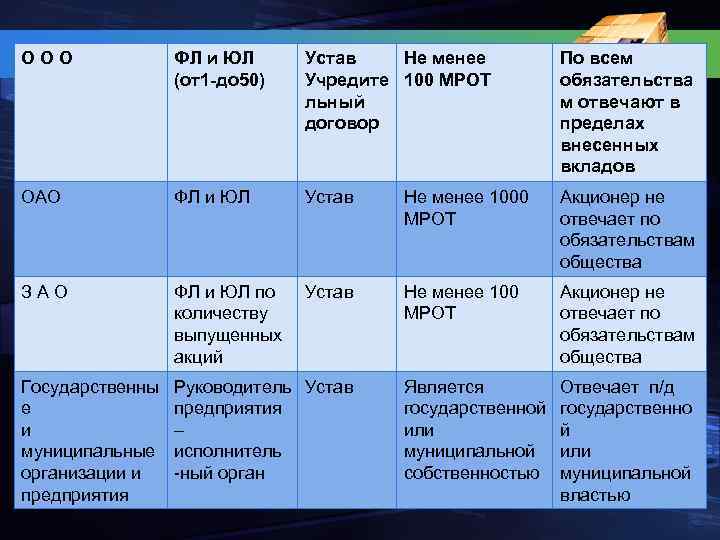 | О О О | ФЛ и ЮЛ (от1-до50) | Устав Учредительный договор | Не менее 100 МРОТ | По всем обязательствам отвечают в пределах внесенных вкладов |
|---|---|---|---|---|
| ОАО | ФЛ и ЮЛ | Устав | Не менее 1000 МРОТ | Акционер не отвечает по обязательствам общества |
| З А О | ФЛ и ЮЛ по количеству выпущенных акций | Устав | Не менее 100 МРОТ | Акционер не отвечает по обязательствам общества |
| Государственные и муниципальные организации и предприятия | Руководитель предприятия – исполнитель-ный орган | Устав | Является государственной или муниципальной собственностью | Отвечает п/д государственной или муниципальной властью |